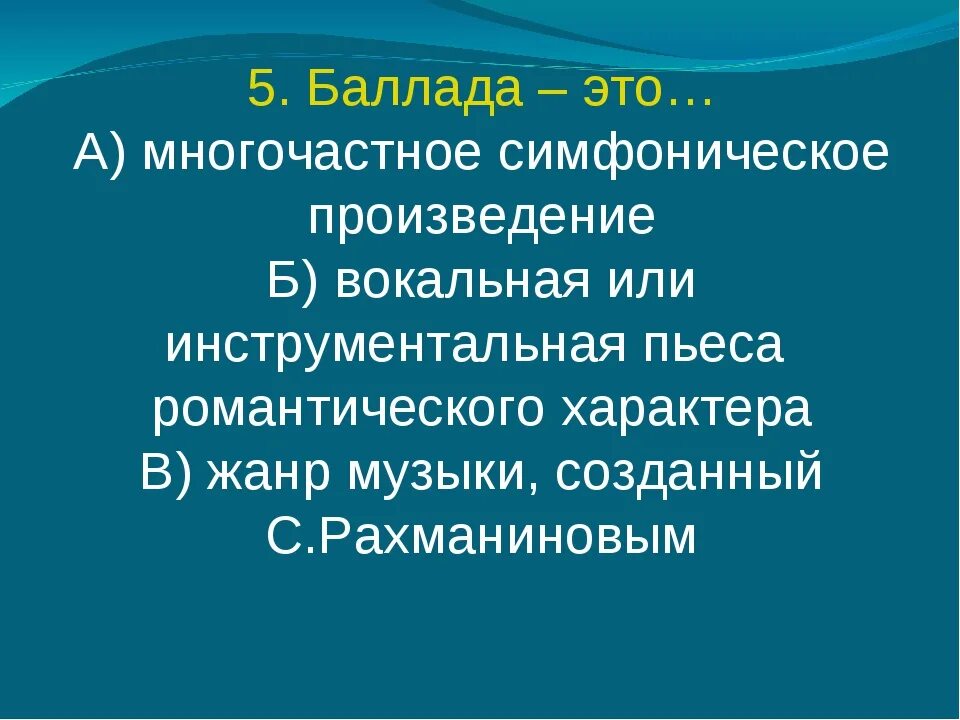 5. Баллада – это…
А) многочастное симфоническое произведение
Б) вокальная или инструментальная пьеса романтического характера
В) жанр музыки, созданный С.Рахманиновым